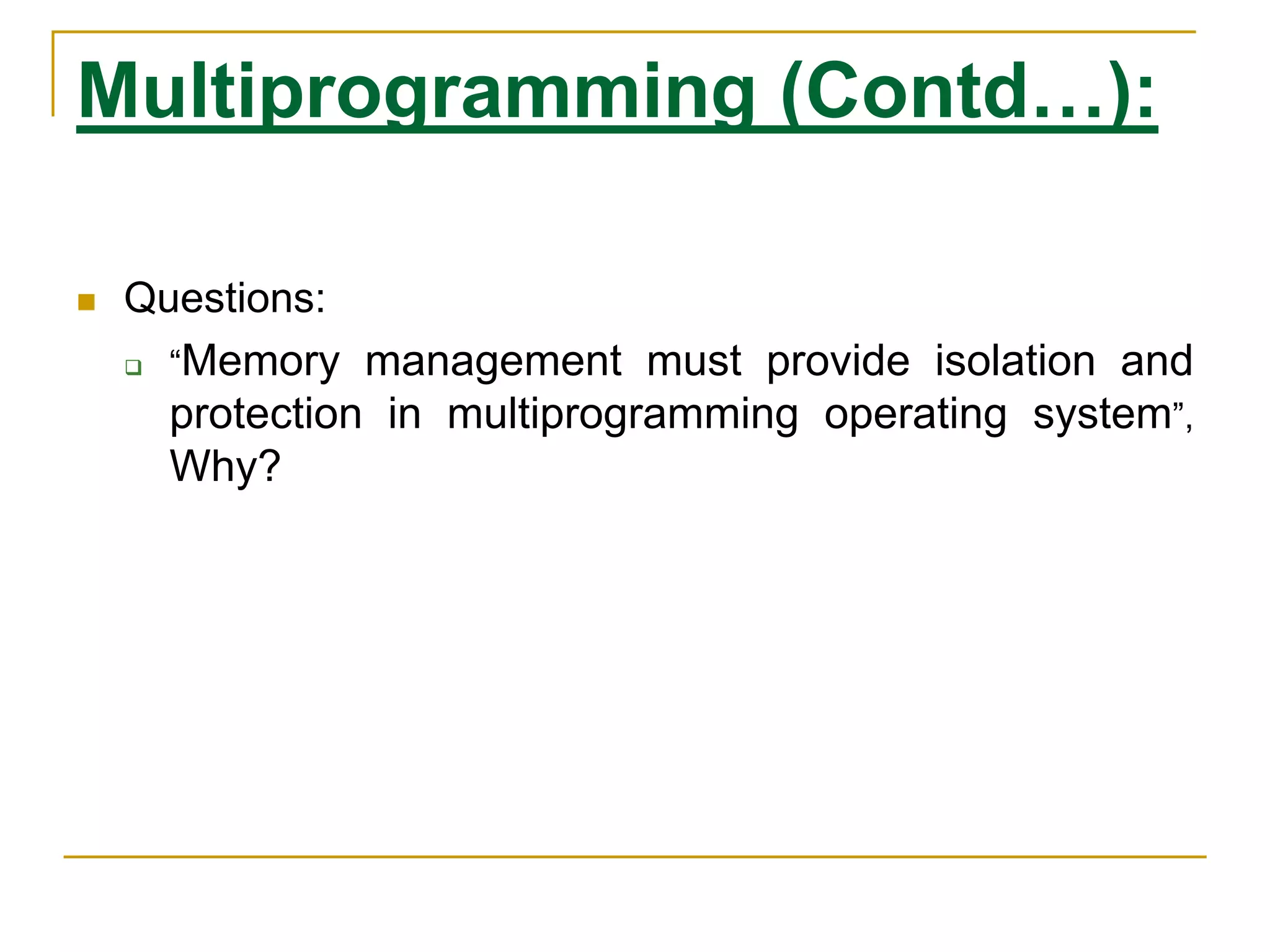 Multiprogramming (Contd…):

Questions:

“Memory management must provide isolation and protection in multiprogramming operating system”, Why?